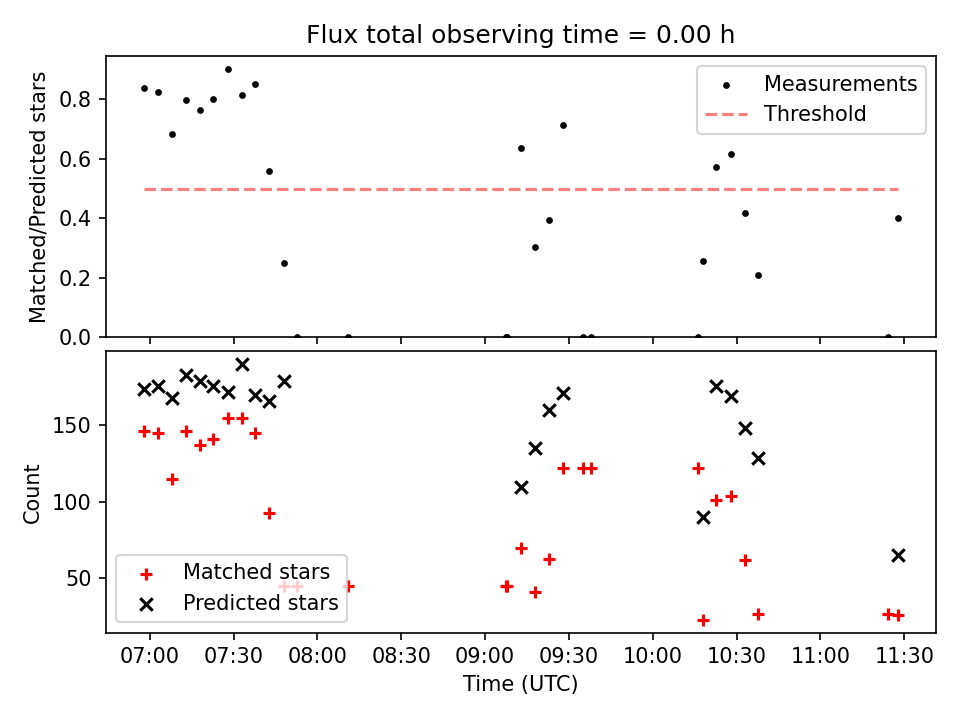 Flux total observing time = 0.00 h

Matched/Predicted stars

0.8
0.6
0.4
0.2
0.0

Measurements
Threshold

Count

150
100
50

Matched stars
Predicted stars

07:00 07:30 08:00 08:30 09:00 09:30 10:00 10:30 11:00 11:30

Time (UTC)